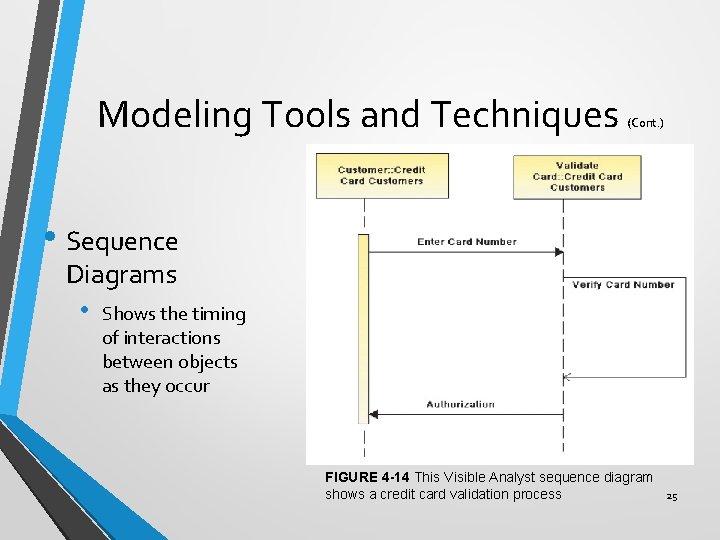 Modeling Tools and Techniques (Cont.)

• Sequence Diagrams

• Shows the timing of interactions between objects as they occur

Customer::Credit Card Customers

Validate Card::Credit Card Customers

Enter Card Number

Verify Card Number

Authorization

FIGURE 4-14 This Visible Analyst sequence diagram shows a credit card validation process

25